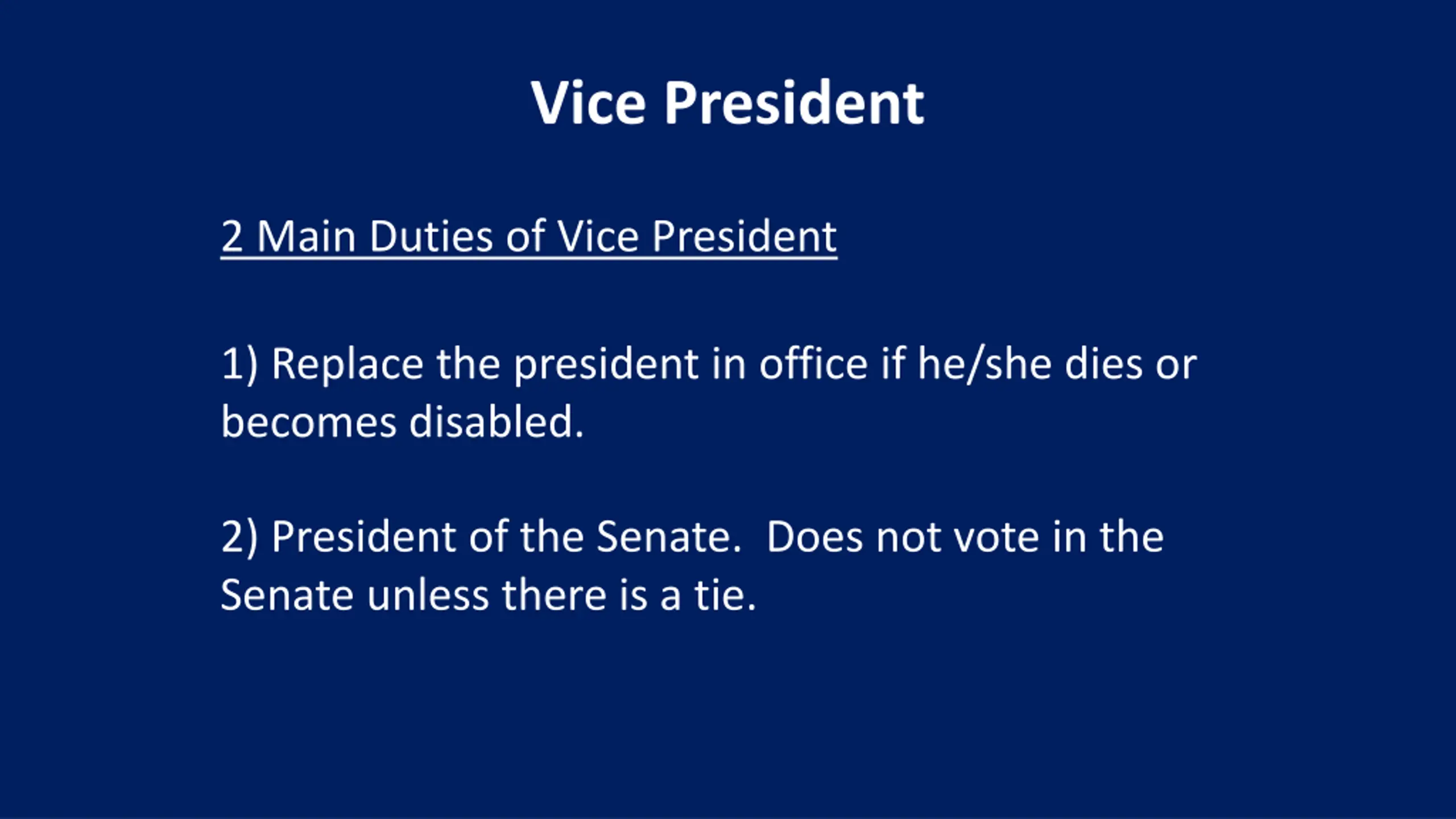 Vice President

2 Main Duties of Vice President

1) Replace the president in office if he/she dies or becomes disabled.

2) President of the Senate.  Does not vote in the Senate unless there is a tie.